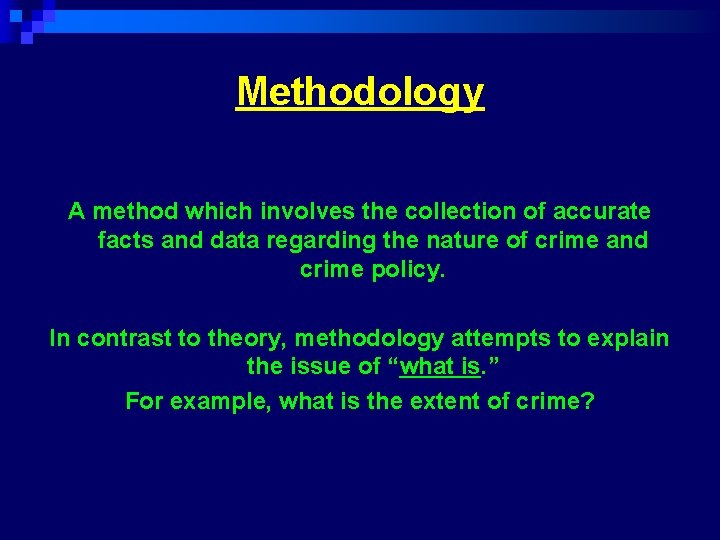 Methodology

A method which involves the collection of accurate facts and data regarding the nature of crime and crime policy.

In contrast to theory, methodology attempts to explain the issue of “what is.”
For example, what is the extent of crime?